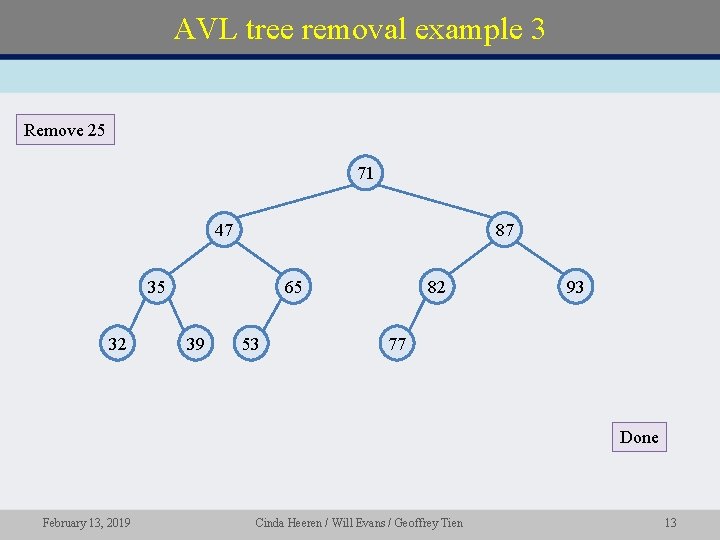 AVL tree removal example 3

Remove 25

71

47

87

35

65

82

93

32

39

53

77

Done

February 13, 2019

Cinda Heeren / Will Evans / Geoffrey Tien

13